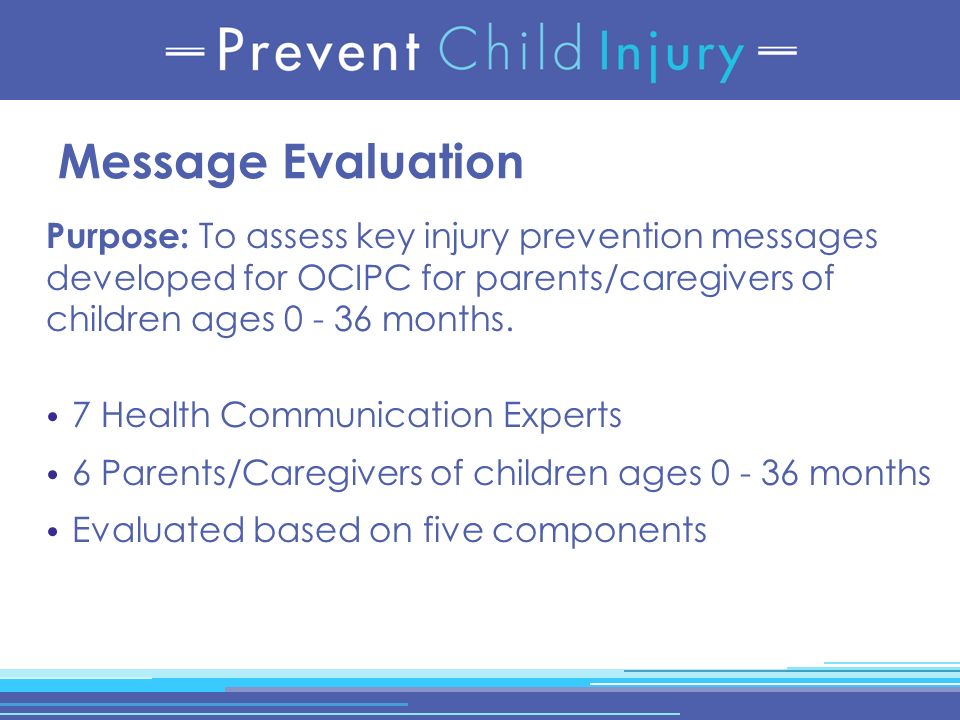 Prevent Child Injury

Message Evaluation

Purpose: To assess key injury prevention messages developed for OCIPC for parents/caregivers of children ages 0 - 36 months.

• 7 Health Communication Experts
• 6 Parents/Caregivers of children ages 0 - 36 months
• Evaluated based on five components